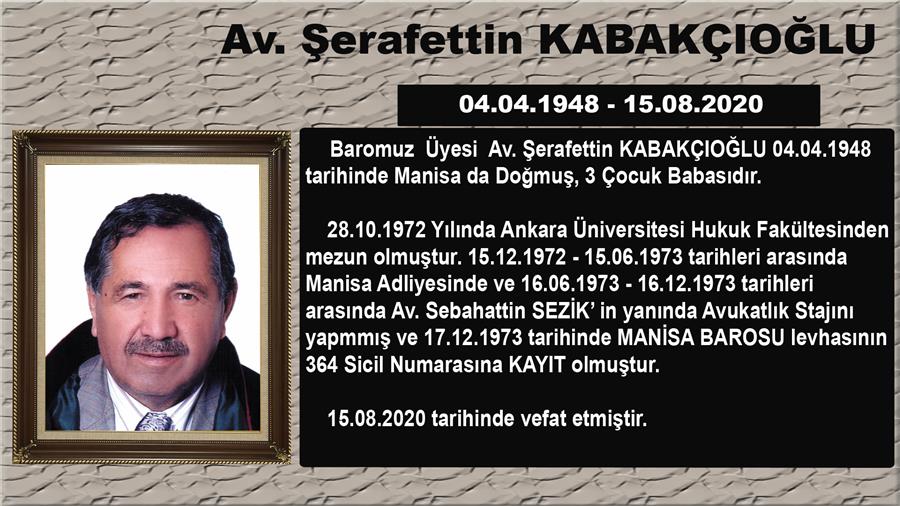 Av. Şerafettin KABAKÇIOĞLU

04.04.1948 - 15.08.2020

Baromuz Üyesi Av. Şerafettin KABAKÇIOĞLU 04.04.1948 tarihinde Manisa da Doğmuş, 3 Çocuk Babasıdır.

28.10.1972 Yılında Ankara Üniversitesi Hukuk Fakültesinden mezun olmuştur. 15.12.1972 - 15.06.1973 tarihleri arasında Manisa Adliyesinde ve 16.06.1973 - 16.12.1973 tarihleri arasında Av. Sebahattin SEZİK' in yanında Avukatlık Stajını yapmmış ve 17.12.1973 tarihinde MANİSA BAROSU levhasının 364 Sicil Numarasına KAYIT olmuştur.

15.08.2020 tarihinde vefat etmiştir.